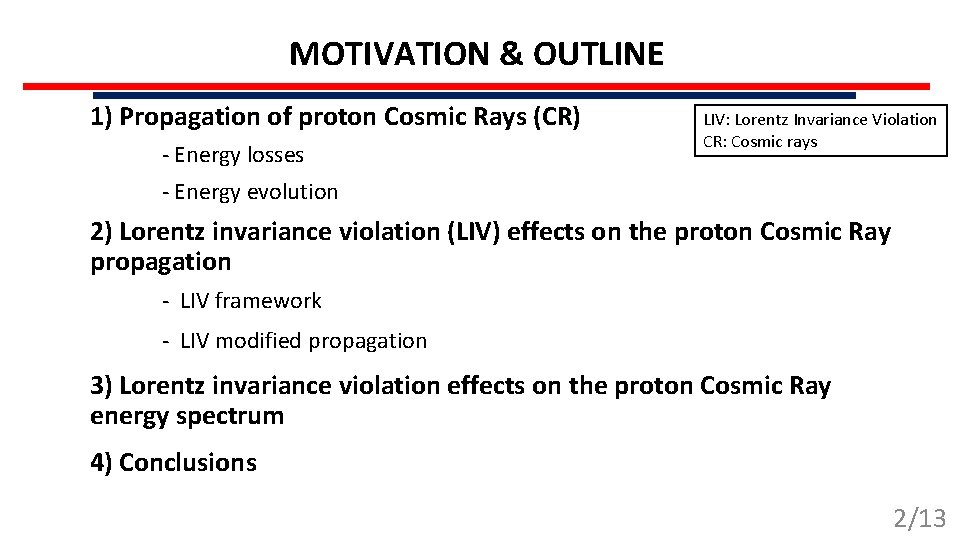 MOTIVATION & OUTLINE

1) Propagation of proton Cosmic Rays (CR)

LIV: Lorentz Invariance Violation
CR: Cosmic rays

- Energy losses

- Energy evolution

2) Lorentz invariance violation (LIV) effects on the proton Cosmic Ray propagation

- LIV framework

- LIV modified propagation

3) Lorentz invariance violation effects on the proton Cosmic Ray energy spectrum

4) Conclusions

2/13